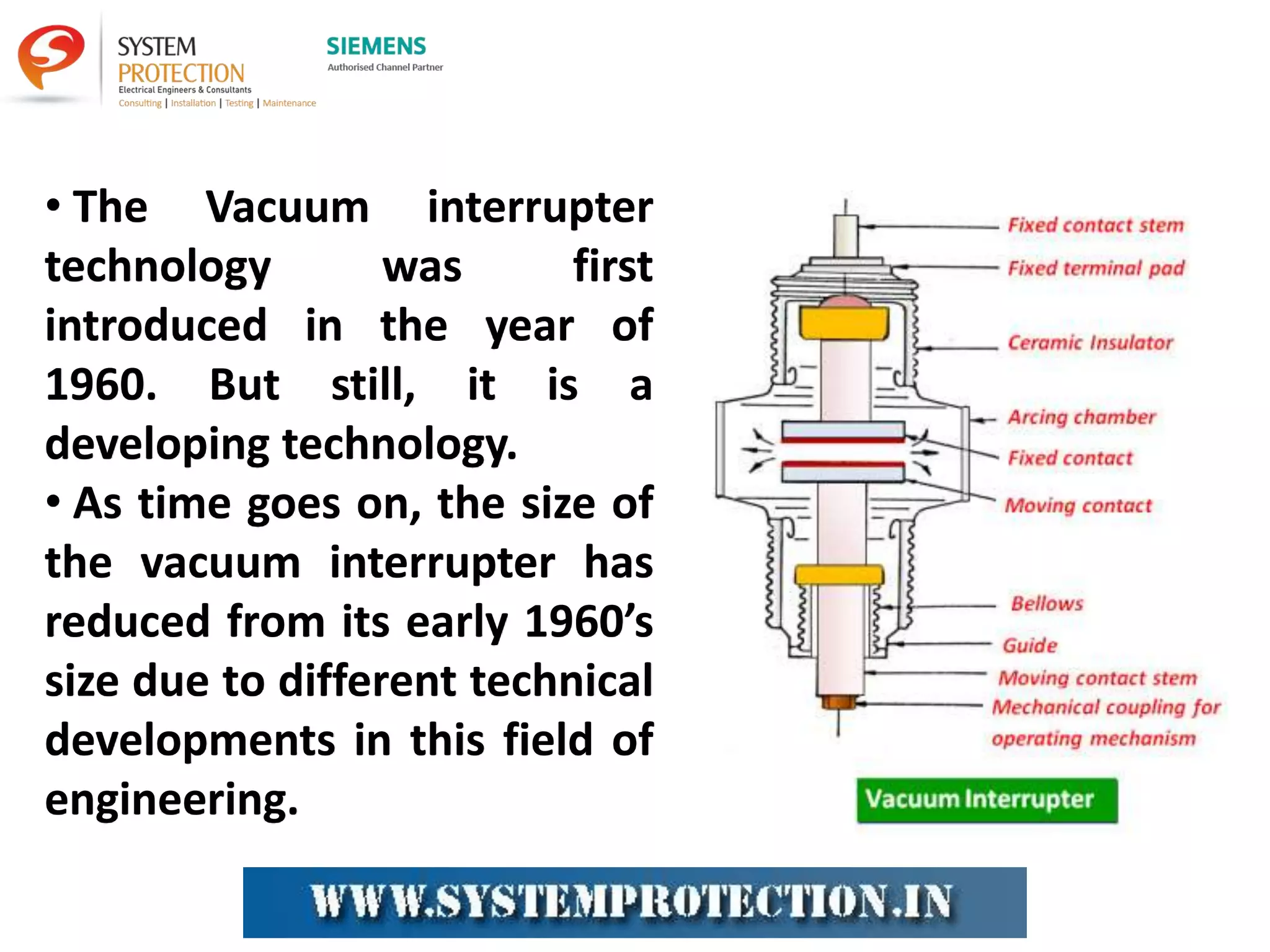 SYSTEM PROTECTION
Electrical Engineers & Consultants
Consulting | Installation | Testing | Maintenance

SIEMENS
Authorised Channel Partner

• The Vacuum interrupter technology was first introduced in the year of 1960. But still, it is a developing technology.
• As time goes on, the size of the vacuum interrupter has reduced from its early 1960's size due to different technical developments in this field of engineering.

Fixed contact stem
Fixed terminal pad
Ceramic Insulator
Arcing chamber
Fixed contact
Moving contact
Bellows
Guide
Moving contact stem
Mechanical coupling for operating mechanism

Vacuum Interrupter

WWW.SYSTEMPROTECTION.IN